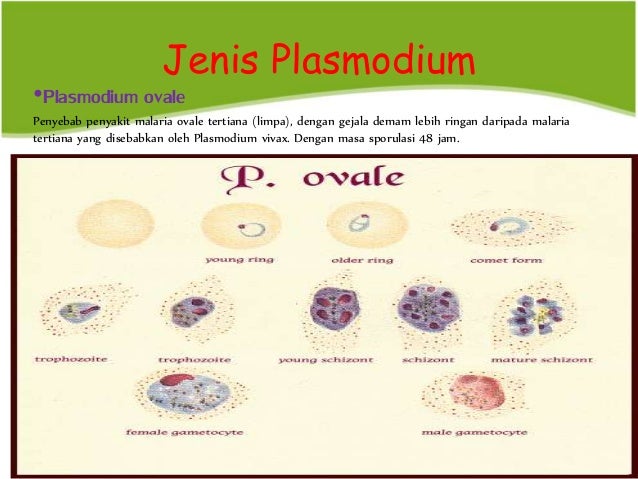 Jenis Plasmodium

•Plasmodium ovale

Penyebab penyakit malaria ovale tertiana (limpa), dengan gejala demam lebih ringan daripada malaria tertiana yang disebabkan oleh Plasmodium vivax. Dengan masa sporulasi 48 jam.

P. ovale

young ring

older ring

comet form

trophozoite

trophozoite

young schizont

schizont

mature schizont

female gametocyte

male gametocyte